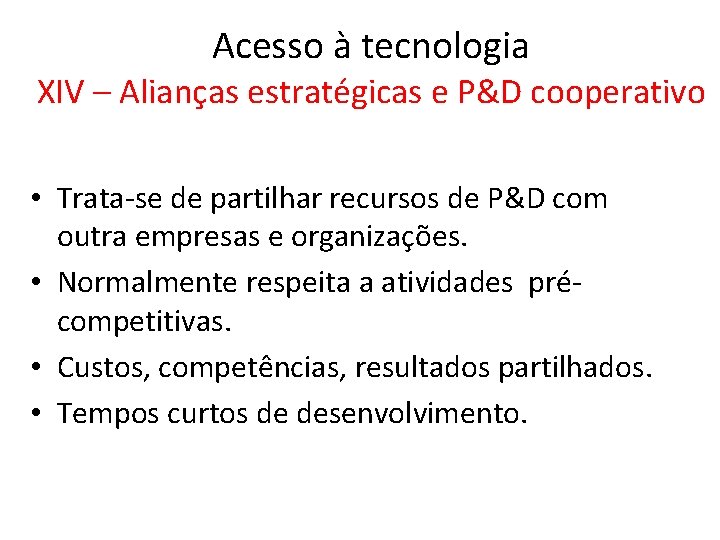 Acesso à tecnologia
XIV – Alianças estratégicas e P&D cooperativo

• Trata-se de partilhar recursos de P&D com outra empresas e organizações.
• Normalmente respeita a atividades pré-competitivas.
• Custos, competências, resultados partilhados.
• Tempos curtos de desenvolvimento.